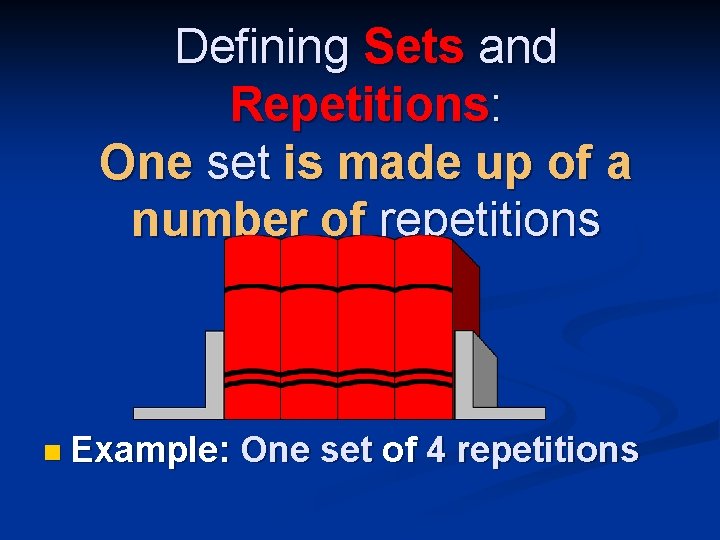 Defining Sets and Repetitions:
One set is made up of a number of repetitions

Example: One set of 4 repetitions